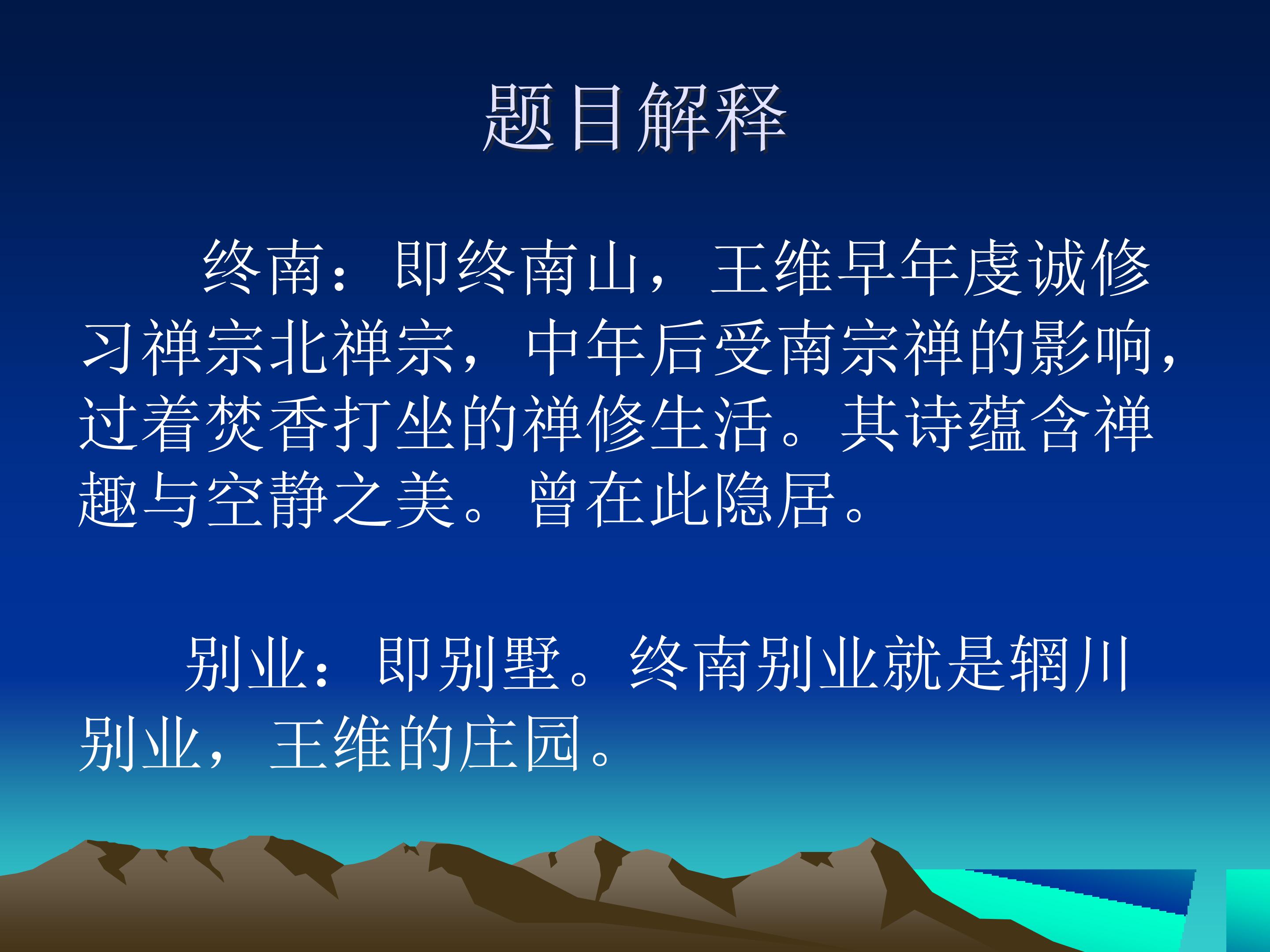 题目解释

终南：即终南山，王维早年虔诚修习禅宗北禅宗，中年后受南宗禅的影响，过着焚香打坐的禅修生活。其诗蕴含禅趣与空静之美。曾在此隐居。

别业：即别墅。终南别业就是辋川别业，王维的庄园。